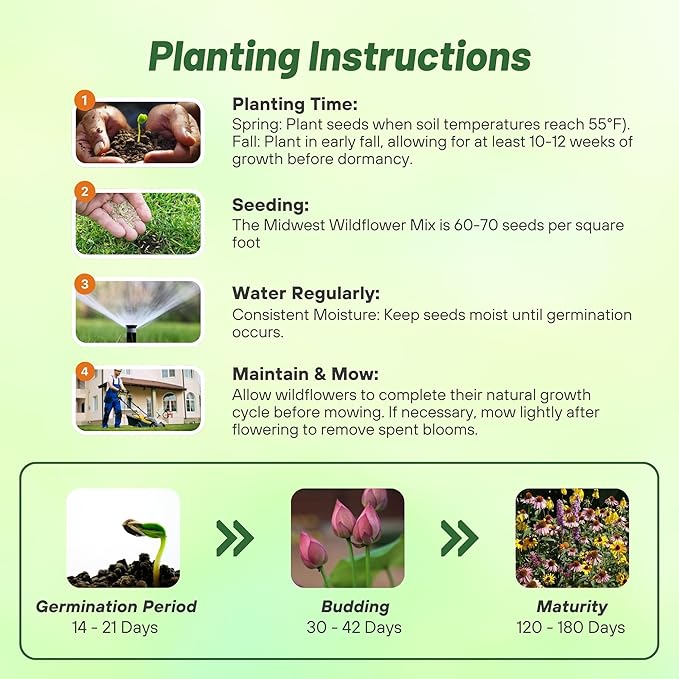 Planting Instructions

1

Planting Time:
Spring: Plant seeds when soil temperatures reach 55°F). Fall: Plant in early fall, allowing for at least 10-12 weeks of growth before dormancy.

2

Seeding:
The Midwest Wildflower Mix is 60-70 seeds per square foot

3

Water Regularly:
Consistent Moisture: Keep seeds moist until germination occurs.

4

Maintain & Mow:
Allow wildflowers to complete their natural growth cycle before mowing. If necessary, mow lightly after flowering to remove spent blooms.

Germination Period
14 - 21 Days

Budding
30 - 42 Days

Maturity
120 - 180 Days